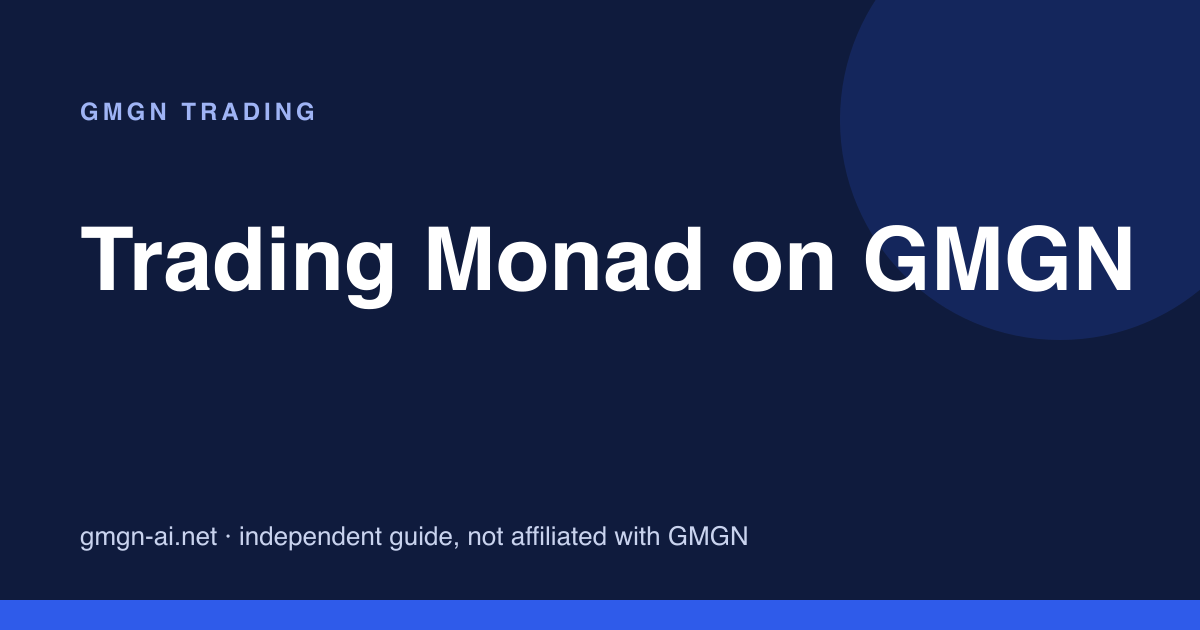 GMGN TRADING

Trading Monad on GMGN

gmgn-ai.net · independent guide, not affiliated with GMGN